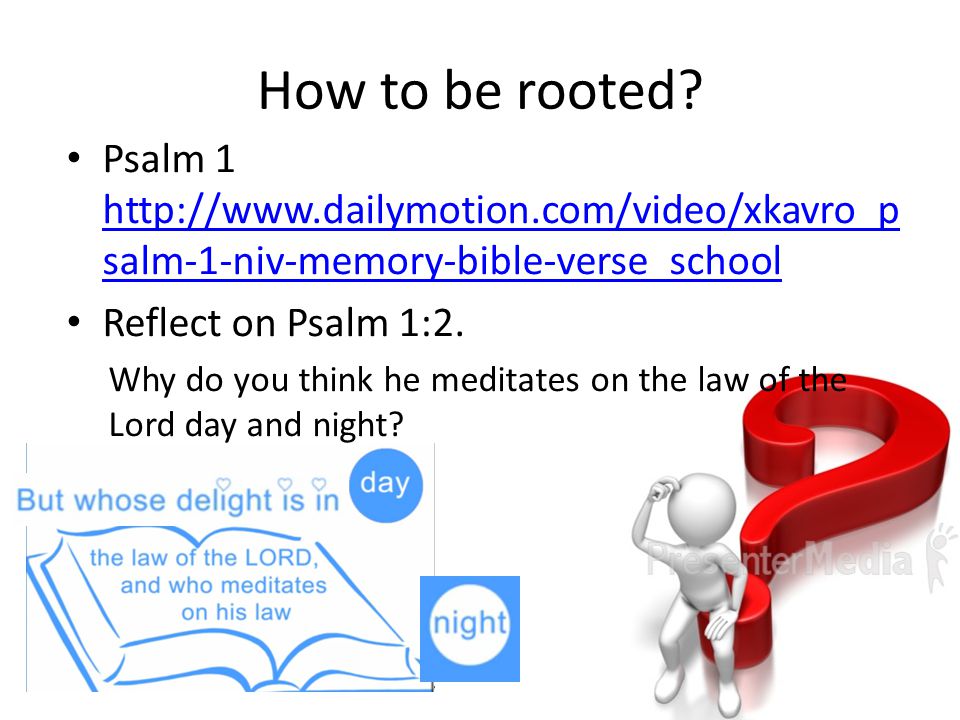 How to be rooted?

• Psalm 1 http://www.dailymotion.com/video/xkavro_psalm-1-niv-memory-bible-verse_school

• Reflect on Psalm 1:2.

Why do you think he meditates on the law of the Lord day and night?

But whose delight is in

day

the law of the LORD, and who meditates on his law

night

PresenterMedia